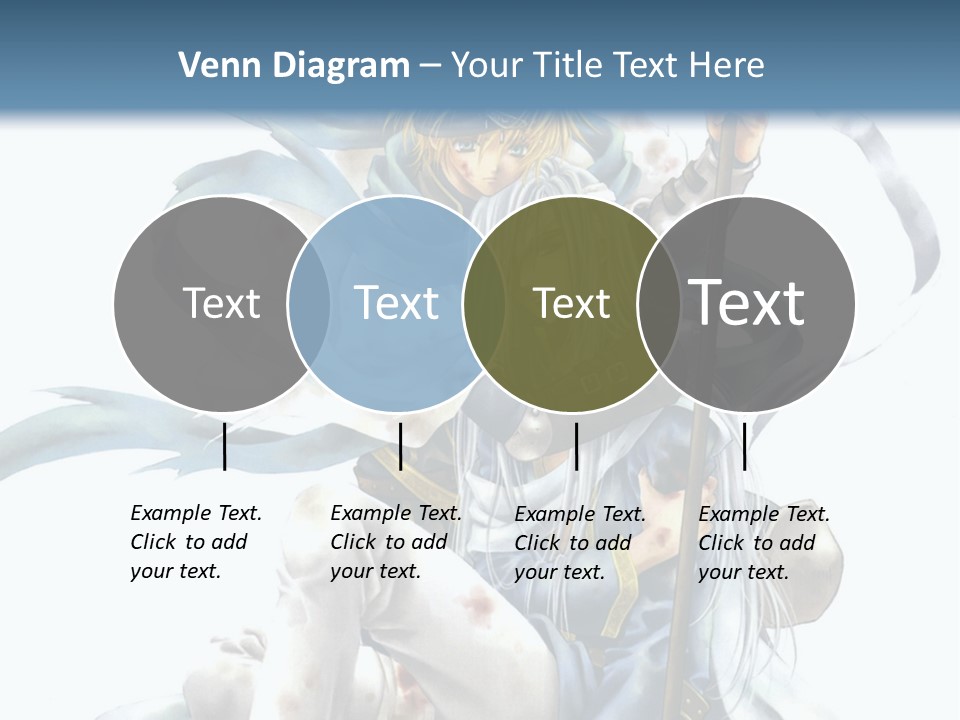 Venn Diagram – Your Title Text Here

Text

Text

Text

Text

Example Text. Click to add your text.

Example Text. Click to add your text.

Example Text. Click to add your text.

Example Text. Click to add your text.